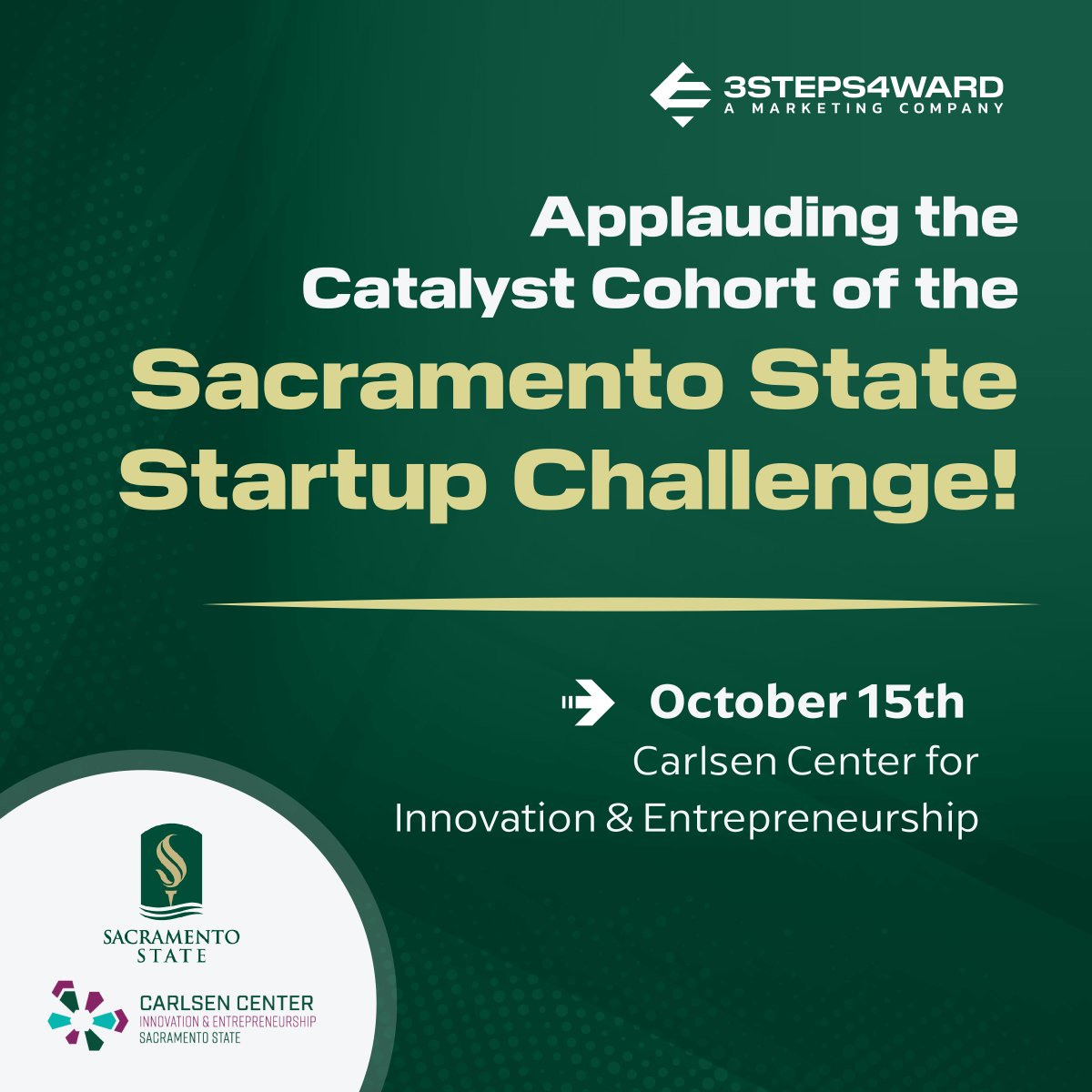 3STEPS4WARD
A MARKETING COMPANY

Applauding the Catalyst Cohort of the Sacramento State Startup Challenge!

October 15th
Carlsen Center for Innovation & Entrepreneurship

SACRAMENTO STATE

CARLSEN CENTER
INNOVATION & ENTREPRENEURSHIP
SACRAMENTO STATE